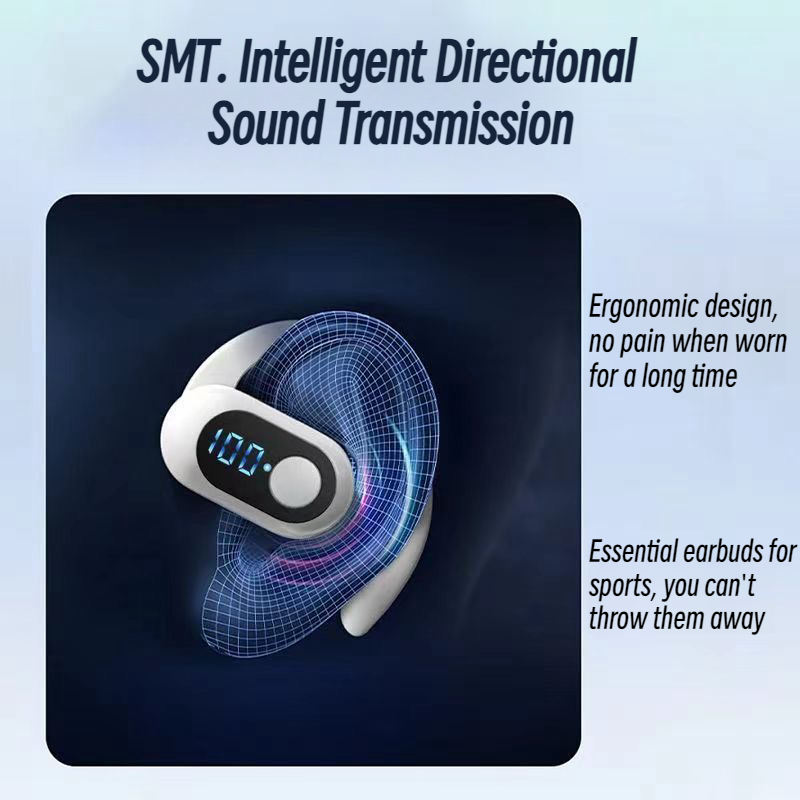 SMT. Intelligent Directional Sound Transmission

100

Ergonomic design, no pain when worn for a long time

Essential earbuds for sports, you can't throw them away